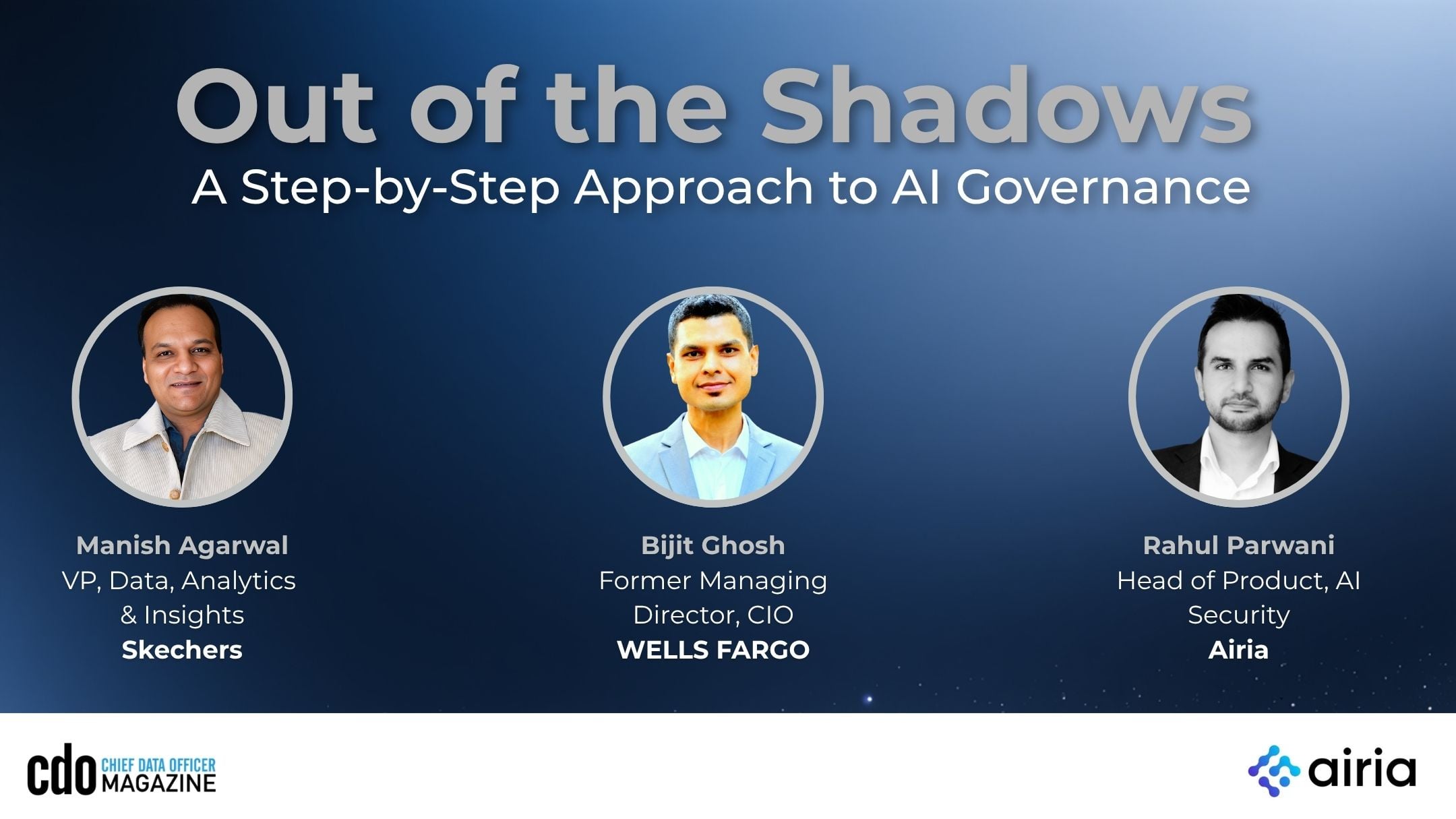 Out of the Shadows
A Step-by-Step Approach to AI Governance

Manish Agarwal
VP, Data, Analytics & Insights
Skechers

Bijit Ghosh
Former Managing Director, CIO
WELLS FARGO

Rahul Parwani
Head of Product, AI Security
Airia

cdo CHIEF DATA OFFICER MAGAZINE

airia